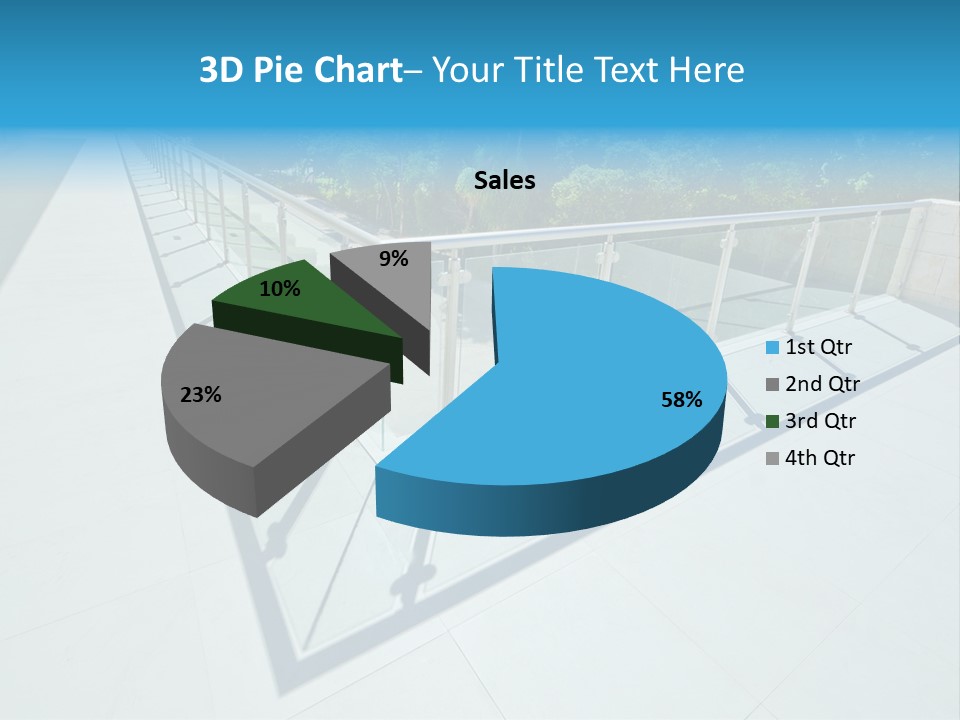 3D Pie Chart– Your Title Text Here

Sales

9%

10%

23%

58%

1st Qtr
2nd Qtr
3rd Qtr
4th Qtr